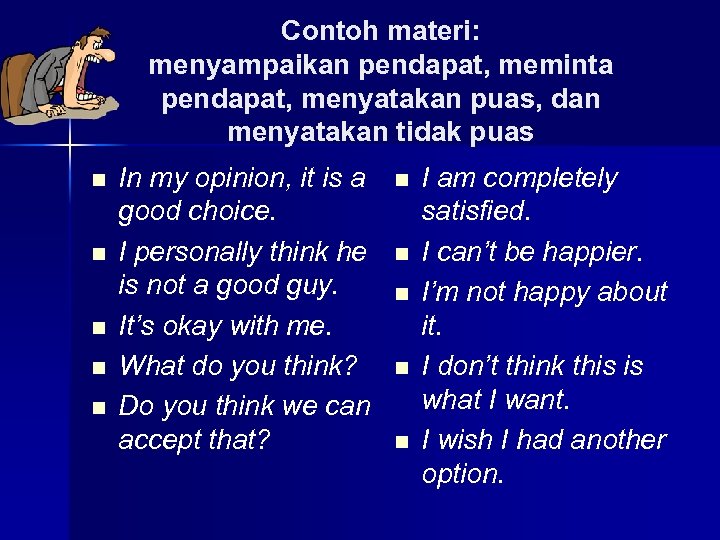 Contoh materi:
menyampaikan pendapat, meminta pendapat, menyatakan puas, dan menyatakan tidak puas

- In my opinion, it is a good choice.
- I personally think he is not a good guy.
- It's okay with me.
- What do you think?
- Do you think we can accept that?

- I am completely satisfied.
- I can't be happier.
- I'm not happy about it.
- I don't think this is what I want.
- I wish I had another option.